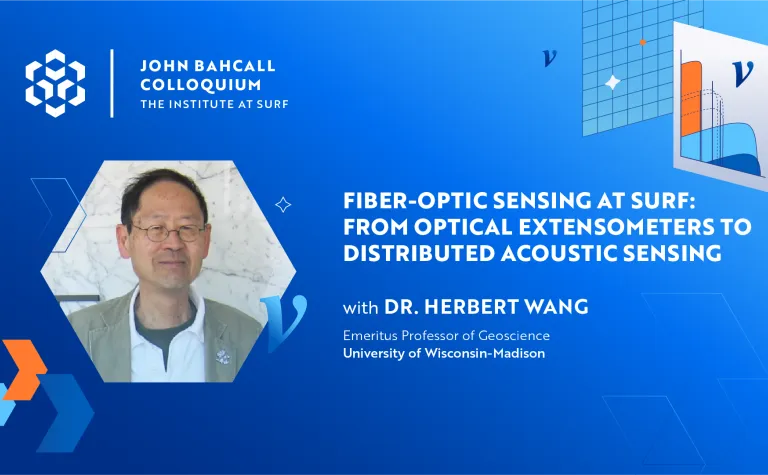 JOHN BAHCALL COLLOQUIUM
THE INSTITUTE AT SURF

$\nu$

$\nu$

FIBER-OPTIC SENSING AT SURF: FROM OPTICAL EXTENSOMETERS TO DISTRIBUTED ACOUSTIC SENSING

$\nu$

with DR. HERBERT WANG

Emeritus Professor of Geoscience
University of Wisconsin-Madison